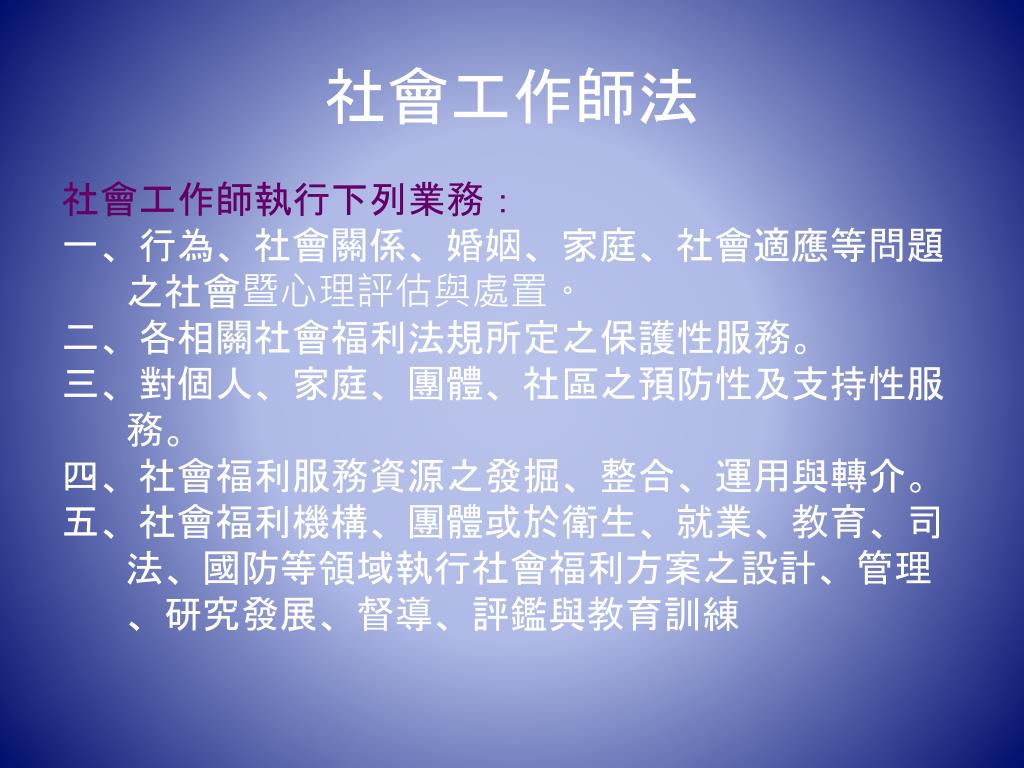 社會工作師法

社會工作師執行下列業務：

一、行為、社會關係、婚姻、家庭、社會適應等問題之社會暨心理評估與處置。

二、各相關社會福利法規所定之保護性服務。

三、對個人、家庭、團體、社區之預防性及支持性服務。

四、社會福利服務資源之發掘、整合、運用與轉介。

五、社會福利機構、團體或於衛生、就業、教育、司法、國防等領域執行社會福利方案之設計、管理、研究發展、督導、評鑑與教育訓練